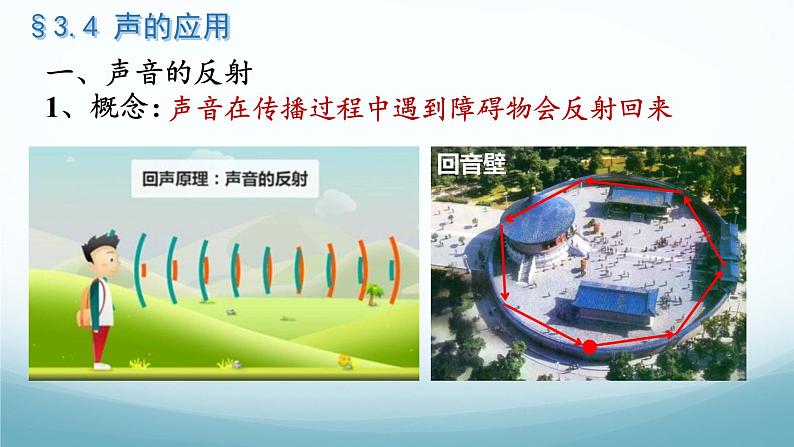 §3.4 声的应用

一、声音的反射

1、概念：声音在传播过程中遇到障碍物会反射回来

回声原理：声音的反射

回音壁